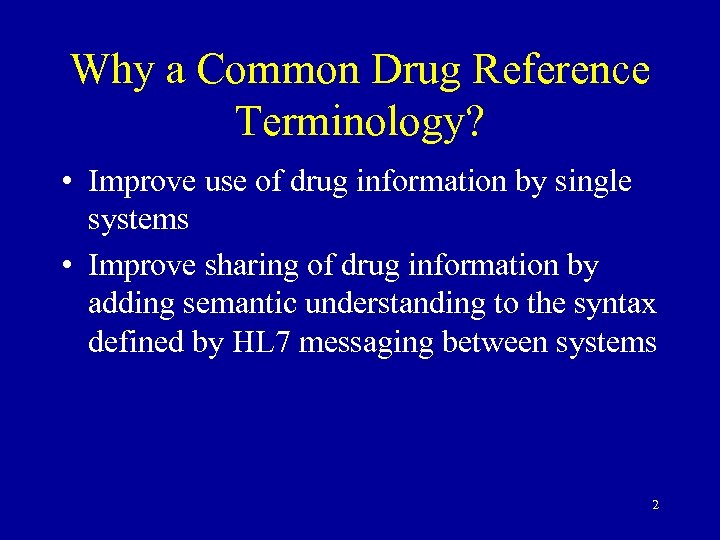 Why a Common Drug Reference Terminology?

• Improve use of drug information by single systems

• Improve sharing of drug information by adding semantic understanding to the syntax defined by HL7 messaging between systems

2